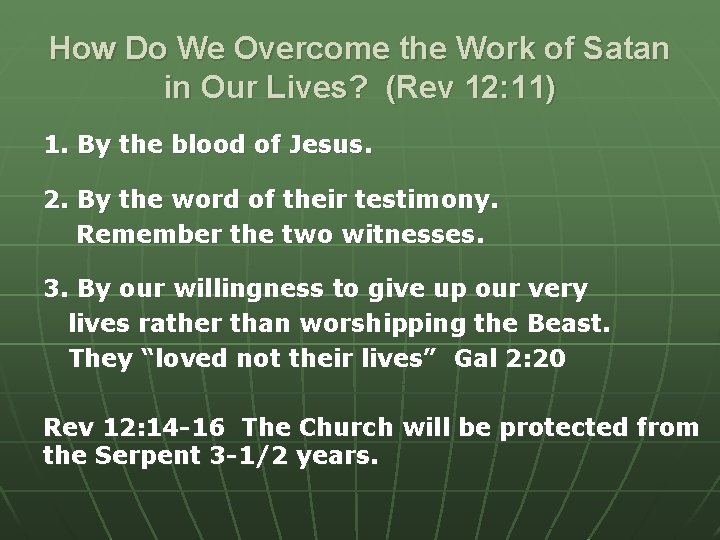 How Do We Overcome the Work of Satan in Our Lives? (Rev 12:11)

1. By the blood of Jesus.

2. By the word of their testimony.
Remember the two witnesses.

3. By our willingness to give up our very lives rather than worshipping the Beast. They “loved not their lives” Gal 2:20

Rev 12:14-16 The Church will be protected from the Serpent 3-1/2 years.